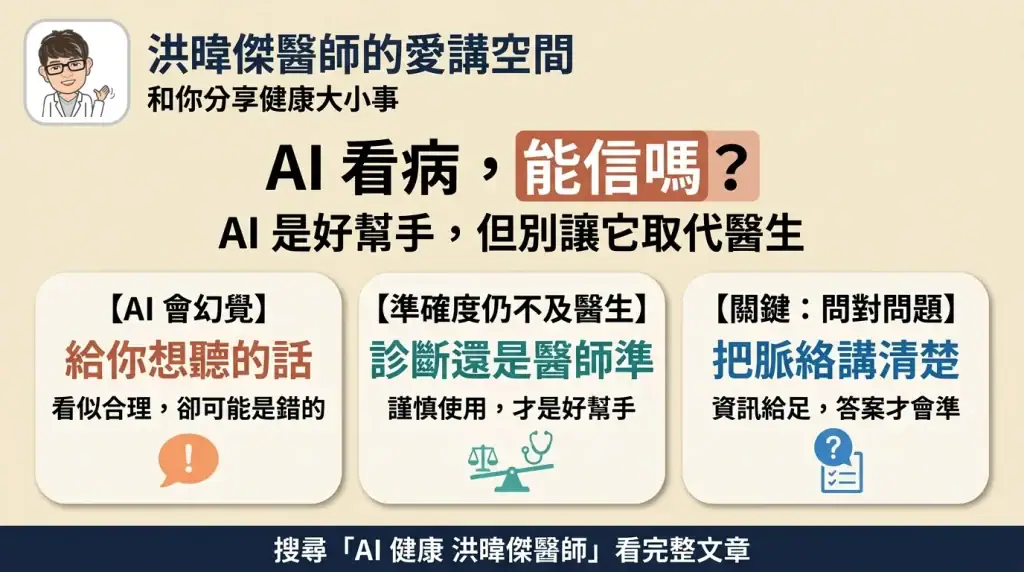 洪暐傑醫師的愛講空間
和你分享健康大小事

AI 看病，能信嗎？
AI 是好幫手，但別讓它取代醫生

【AI 會幻覺】
給你想聽的話
看似合理，卻可能是錯的

【準確度仍不及醫生】
診斷還是醫師準
謹慎使用，才是好幫手

【關鍵：問對問題】
把脈絡講清楚
資訊給足，答案才會準

搜尋「AI 健康 洪暐傑醫師」看完整文章